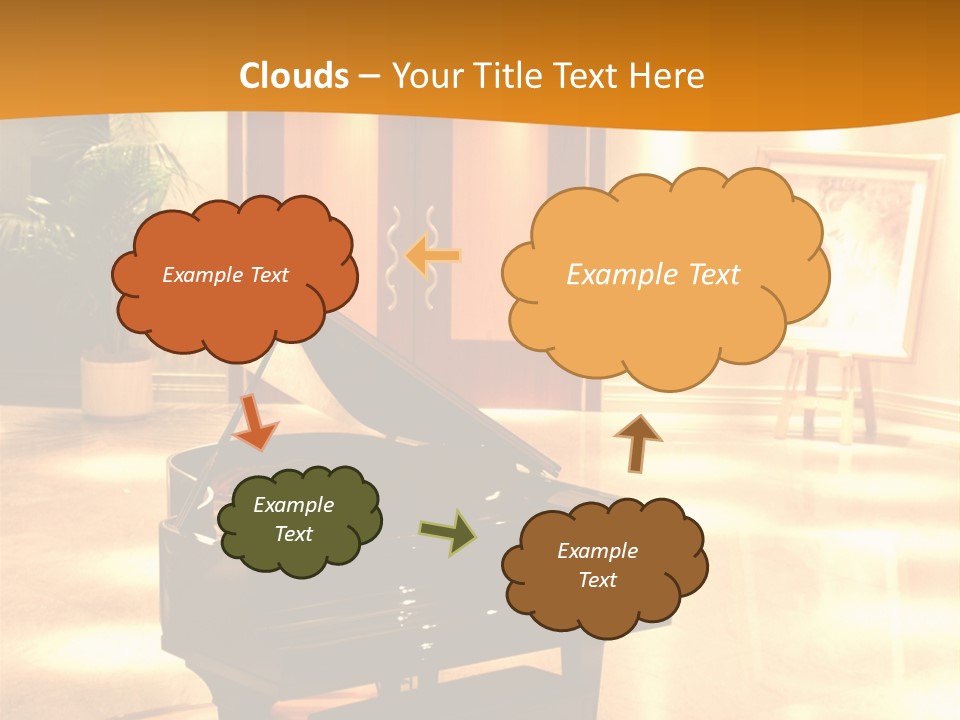 Clouds – Your Title Text Here

Example Text

Example Text

Example Text

Example Text